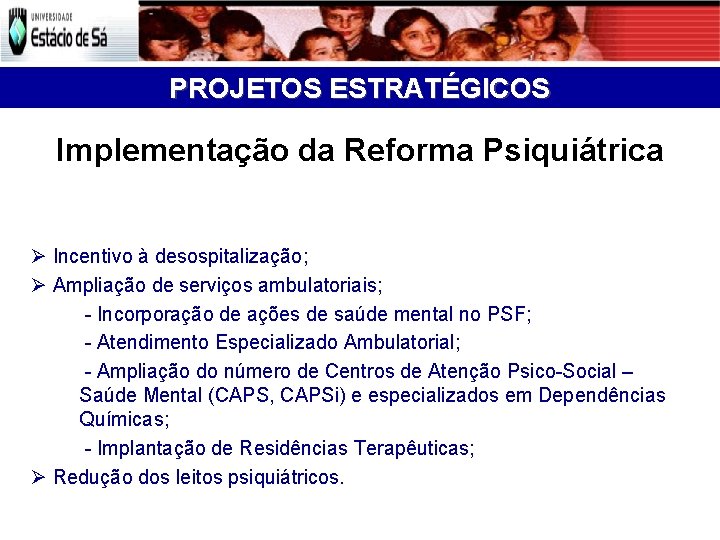 UNIVERSIDADE
Estácio de Sá

PROJETOS ESTRATÉGICOS

Implementação da Reforma Psiquiátrica

➢ Incentivo à desospitalização;
➢ Ampliação de serviços ambulatoriais;
- Incorporação de ações de saúde mental no PSF;
- Atendimento Especializado Ambulatorial;
- Ampliação do número de Centros de Atenção Psico-Social – Saúde Mental (CAPS, CAPSi) e especializados em Dependências Químicas;
- Implantação de Residências Terapêuticas;
➢ Redução dos leitos psiquiátricos.